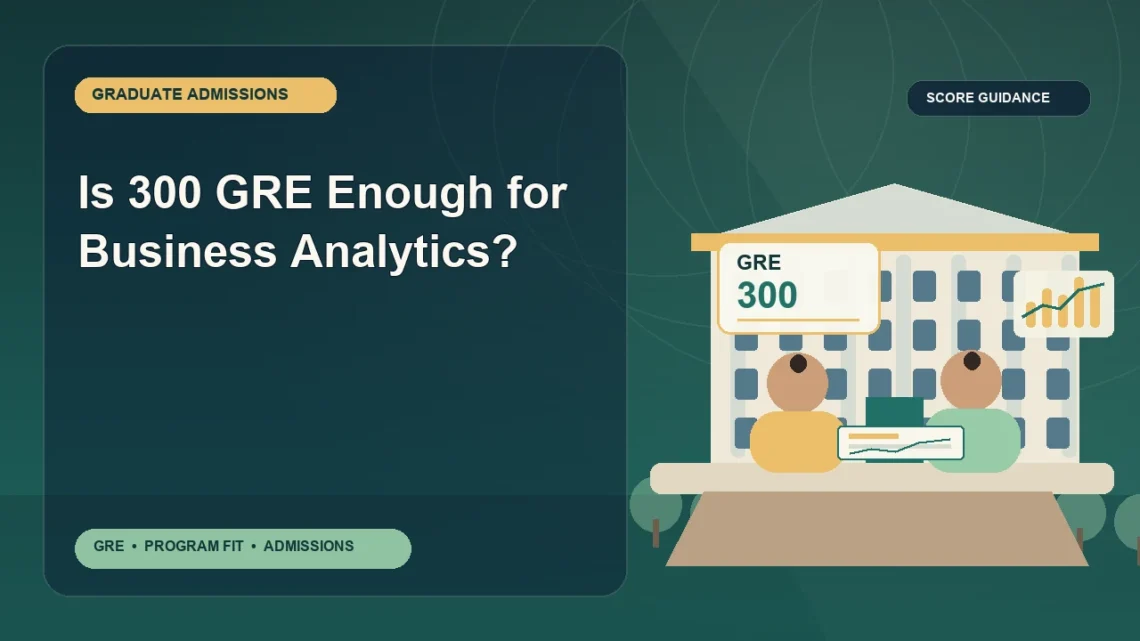 GRADUATE ADMISSIONS

Is 300 GRE Enough for Business Analytics?

GRE • PROGRAM FIT • ADMISSIONS

SCORE GUIDANCE

GRE
300